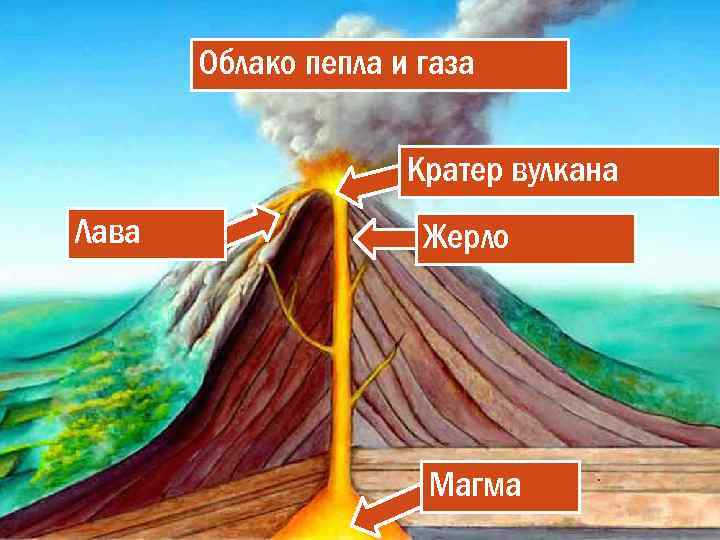 Облако пепла и газа

Кратер вулкана

Лава

Жерло

Магма